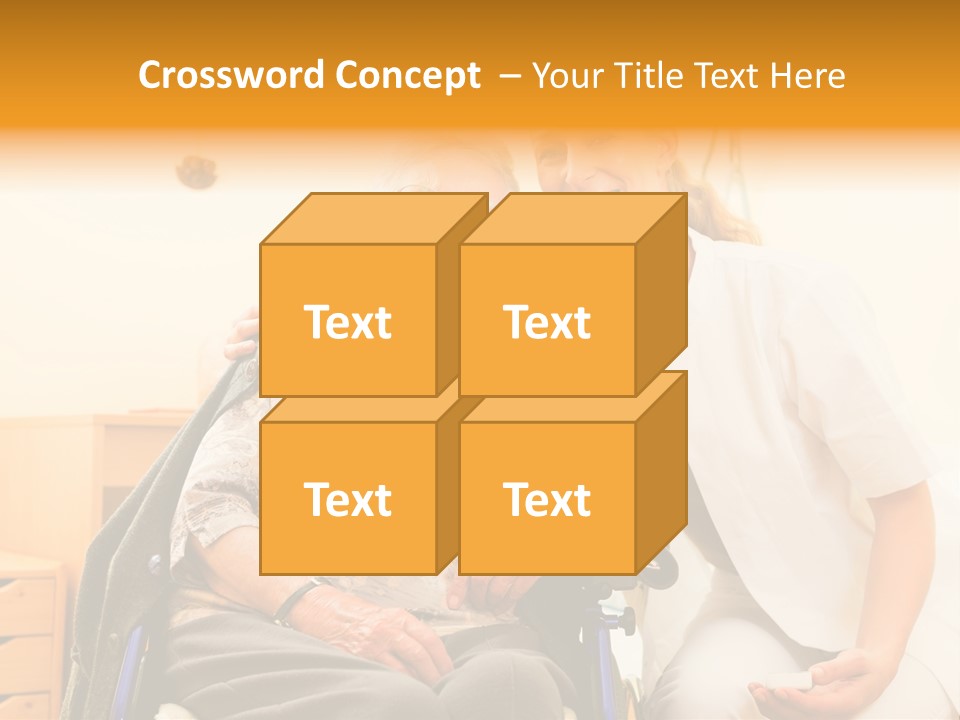 Crossword Concept – Your Title Text Here

Text

Text

Text

Text